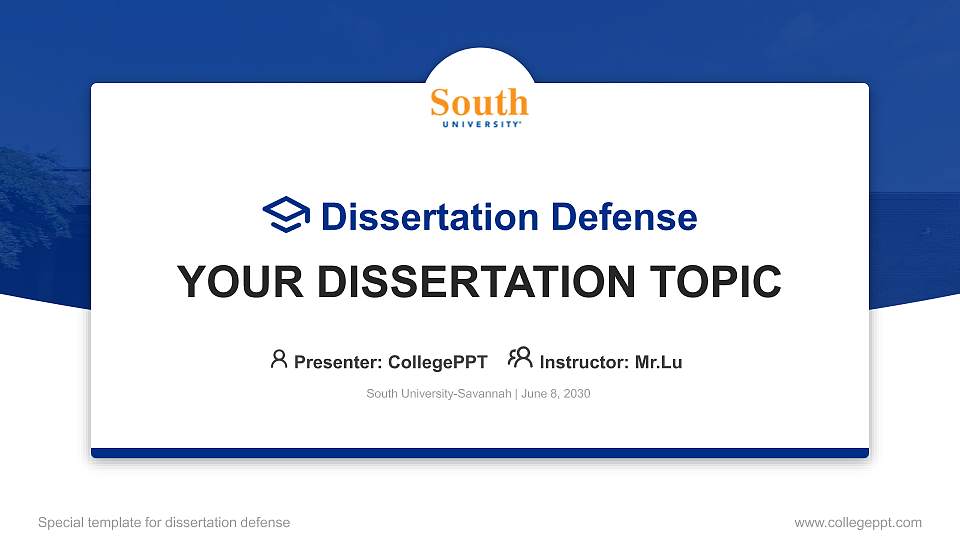 South
UNIVERSITY

Dissertation Defense

YOUR DISSERTATION TOPIC

Presenter: CollegePPT Instructor: Mr.Lu

South University-Savannah | June 8, 2030

Special template for dissertation defense

www.collegeppt.com